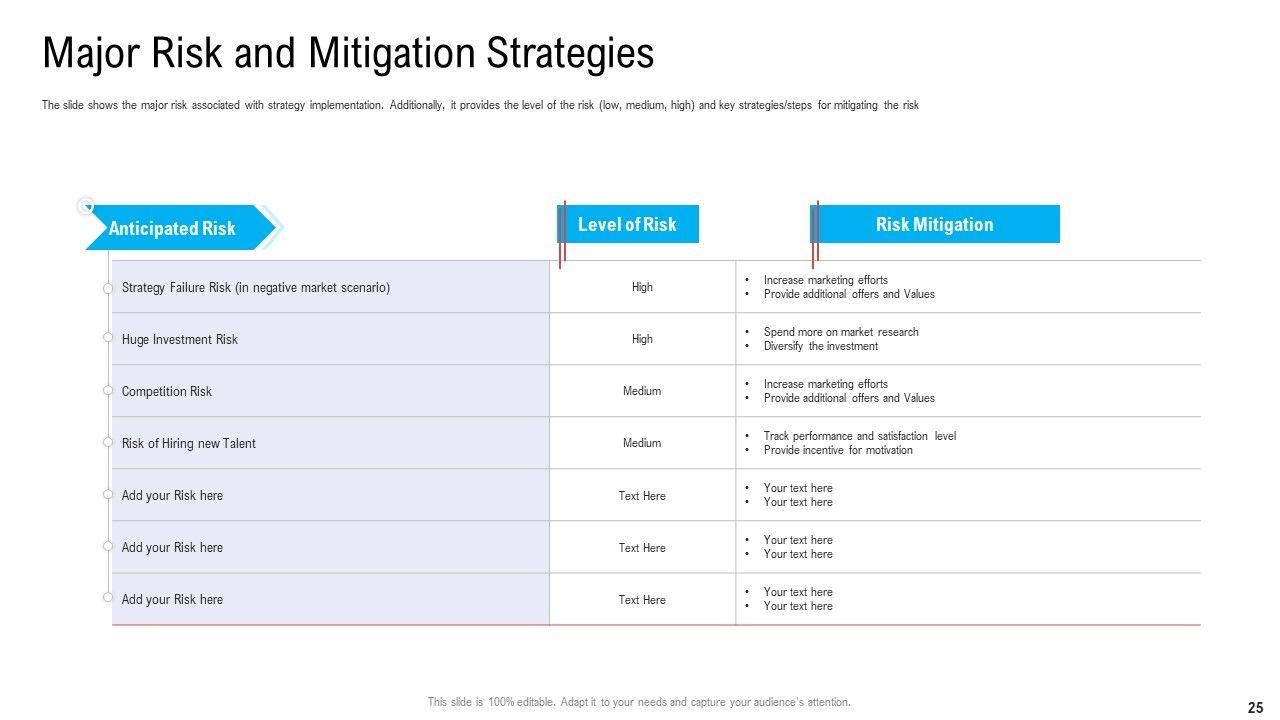 Major Risk and Mitigation Strategies

The slide shows the major risk associated with strategy implementation. Additionally, it provides the level of the risk (low, medium, high) and key strategies/steps for mitigating the risk

| Anticipated Risk | Level of Risk | Risk Mitigation |
|---|---|---|
| Strategy Failure Risk (in negative market scenario) | High | • Increase marketing efforts • Provide additional offers and Values |
| Huge Investment Risk | High | • Spend more on market research • Diversify the investment |
| Competition Risk | Medium | • Increase marketing efforts • Provide additional offers and Values |
| Risk of Hiring new Talent | Medium | • Track performance and satisfaction level • Provide incentive for motivation |
| Add your Risk here | Text Here | • Your text here • Your text here |
| Add your Risk here | Text Here | • Your text here • Your text here |
| Add your Risk here | Text Here | • Your text here • Your text here |

This slide is 100% editable. Adapt it to your needs and capture your audience's attention.

25